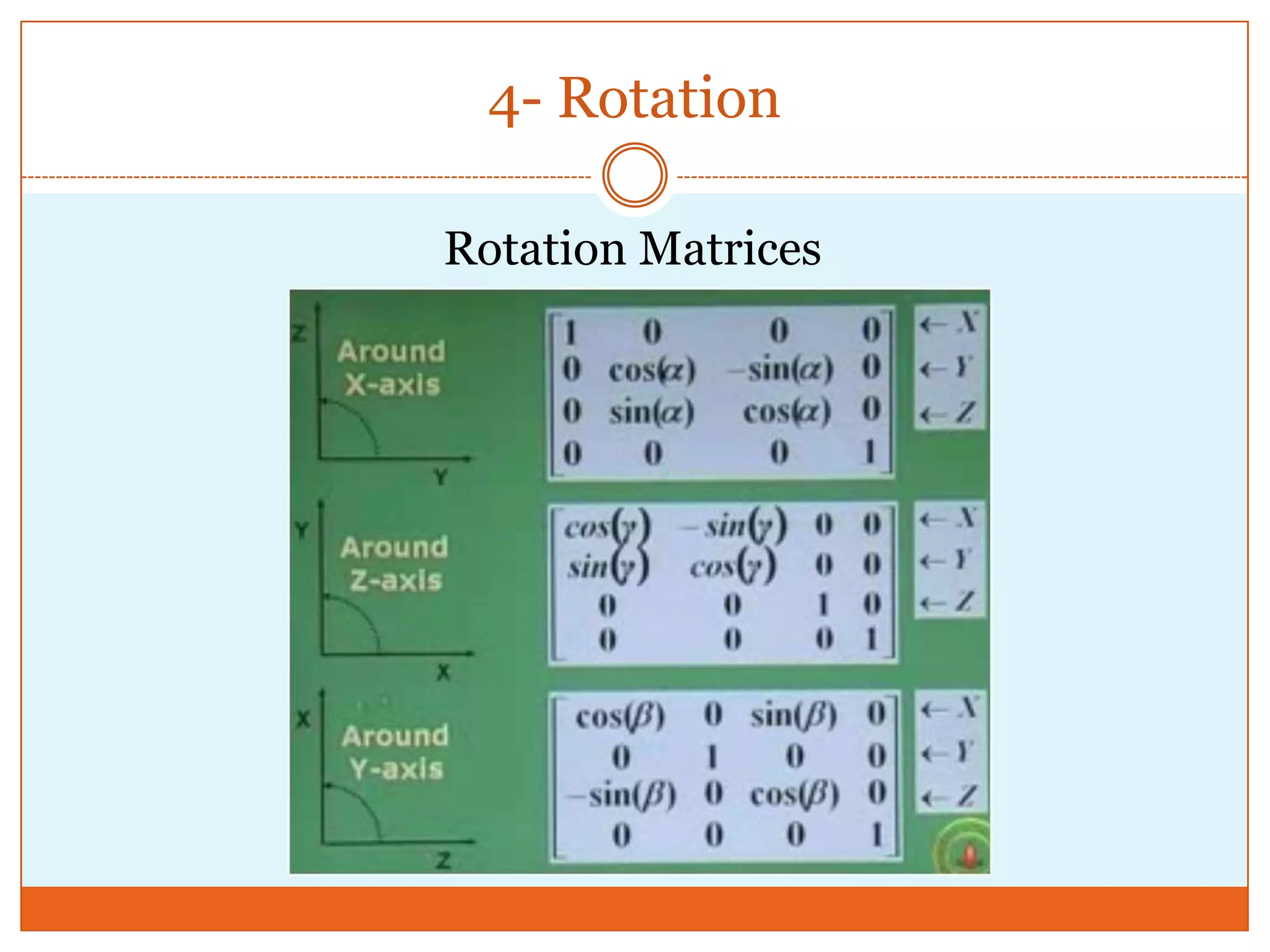 4- Rotation

Rotation Matrices

Z
Around X-axis
Y

$\begin{bmatrix} 1 & 0 & 0 & 0 \\ 0 & \cos(\alpha) & -\sin(\alpha) & 0 \\ 0 & \sin(\alpha) & \cos(\alpha) & 0 \\ 0 & 0 & 0 & 1 \end{bmatrix}$

$\leftarrow X$
$\leftarrow Y$
$\leftarrow Z$

Y
Around Z-axis
X

$\begin{bmatrix} \cos(\gamma) & -\sin(\gamma) & 0 & 0 \\ \sin(\gamma) & \cos(\gamma) & 0 & 0 \\ 0 & 0 & 1 & 0 \\ 0 & 0 & 0 & 1 \end{bmatrix}$

$\leftarrow X$
$\leftarrow Y$
$\leftarrow Z$

X
Around Y-axis
Z

$\begin{bmatrix} \cos(\beta) & 0 & \sin(\beta) & 0 \\ 0 & 1 & 0 & 0 \\ -\sin(\beta) & 0 & \cos(\beta) & 0 \\ 0 & 0 & 0 & 1 \end{bmatrix}$

$\leftarrow X$
$\leftarrow Y$
$\leftarrow Z$